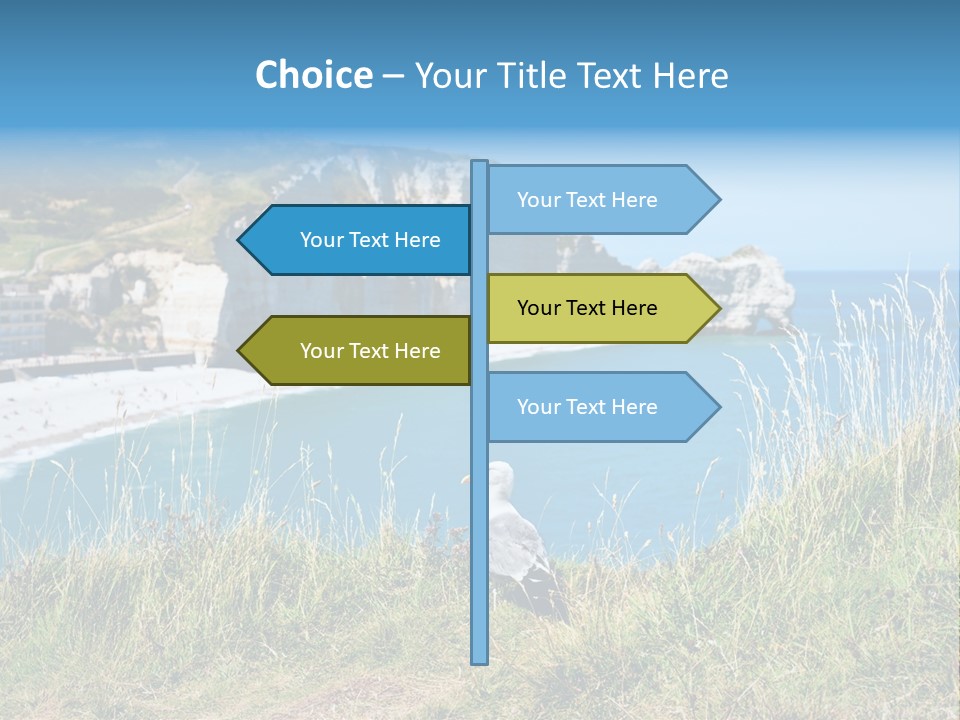 Choice – Your Title Text Here

Your Text Here

Your Text Here

Your Text Here

Your Text Here

Your Text Here